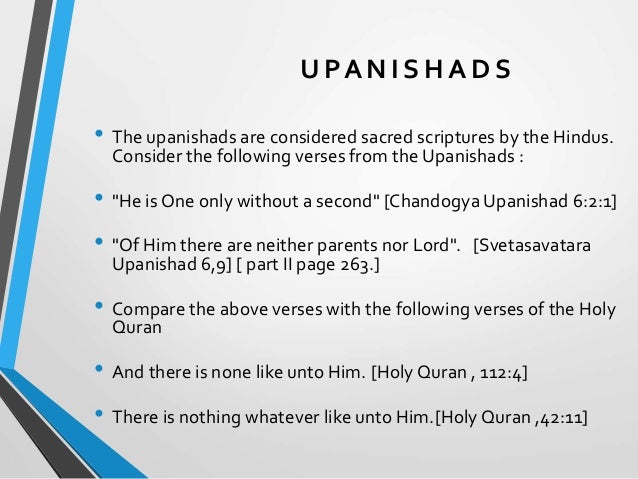 UPANISHADS

• The upanishads are considered sacred scriptures by the Hindus. Consider the following verses from the Upanishads :

• "He is One only without a second" [Chandogya Upanishad 6:2:1]

• "Of Him there are neither parents nor Lord". [Svetasavatara Upanishad 6,9] [ part II page 263.]

• Compare the above verses with the following verses of the Holy Quran

• And there is none like unto Him. [Holy Quran , 112:4]

• There is nothing whatever like unto Him.[Holy Quran ,42:11]